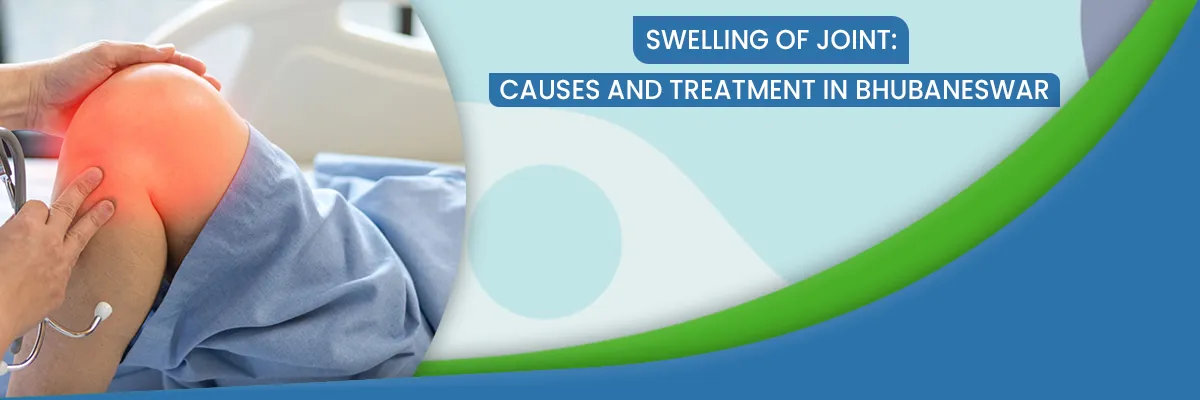 SWELLING OF JOINT:
CAUSES AND TREATMENT IN BHUBANESWAR